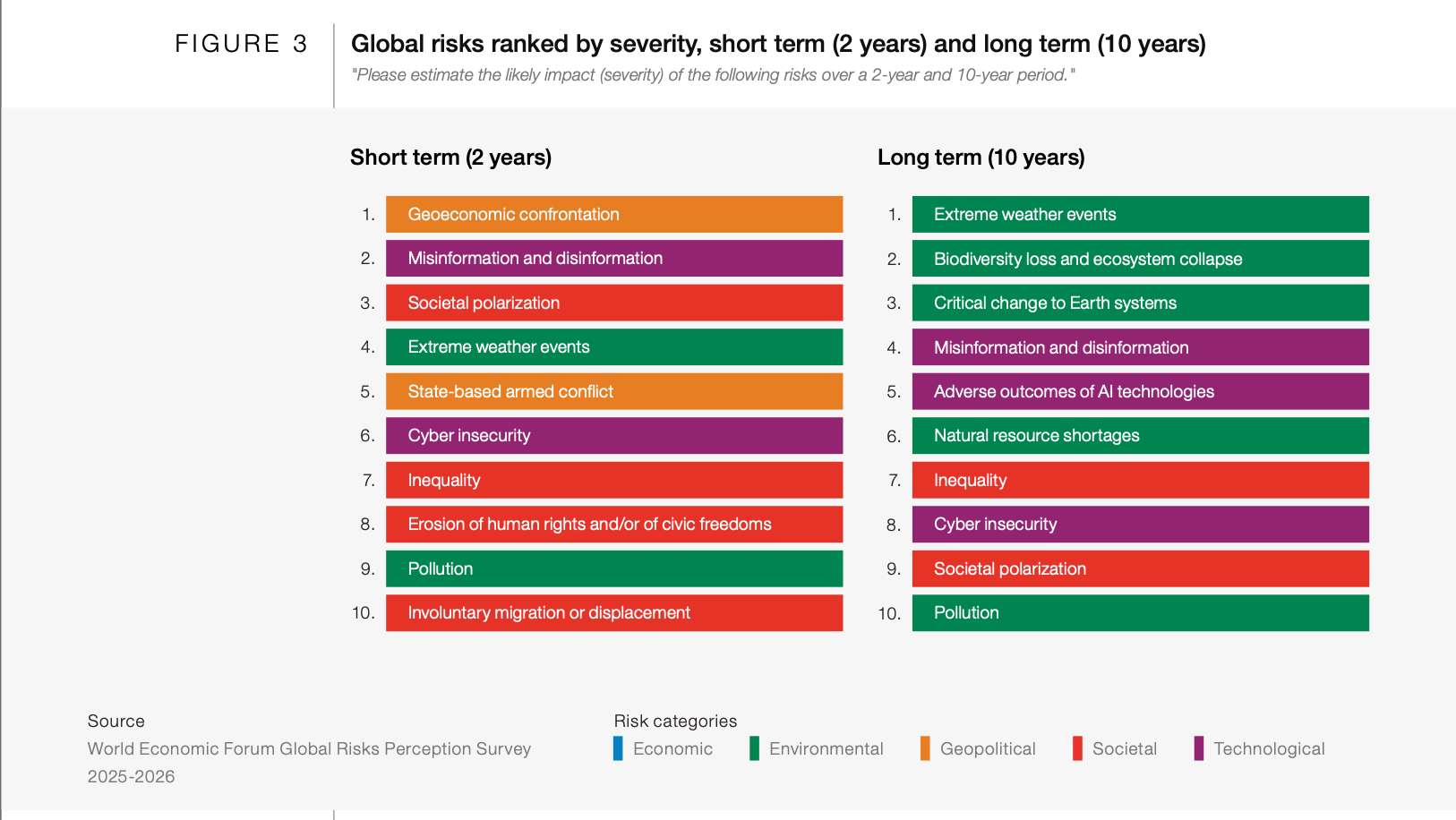 FIGURE 3

Global risks ranked by severity, short term (2 years) and long term (10 years)

"Please estimate the likely impact (severity) of the following risks over a 2-year and 10-year period."

Short term (2 years)

1. Geoeconomic confrontation
2. Misinformation and disinformation
3. Societal polarization
4. Extreme weather events
5. State-based armed conflict
6. Cyber insecurity
7. Inequality
8. Erosion of human rights and/or of civic freedoms
9. Pollution
10. Involuntary migration or displacement

Long term (10 years)

1. Extreme weather events
2. Biodiversity loss and ecosystem collapse
3. Critical change to Earth systems
4. Misinformation and disinformation
5. Adverse outcomes of AI technologies
6. Natural resource shortages
7. Inequality
8. Cyber insecurity
9. Societal polarization
10. Pollution

Source
World Economic Forum Global Risks Perception Survey 2025-2026

Risk categories
Economic Environmental Geopolitical Societal Technological